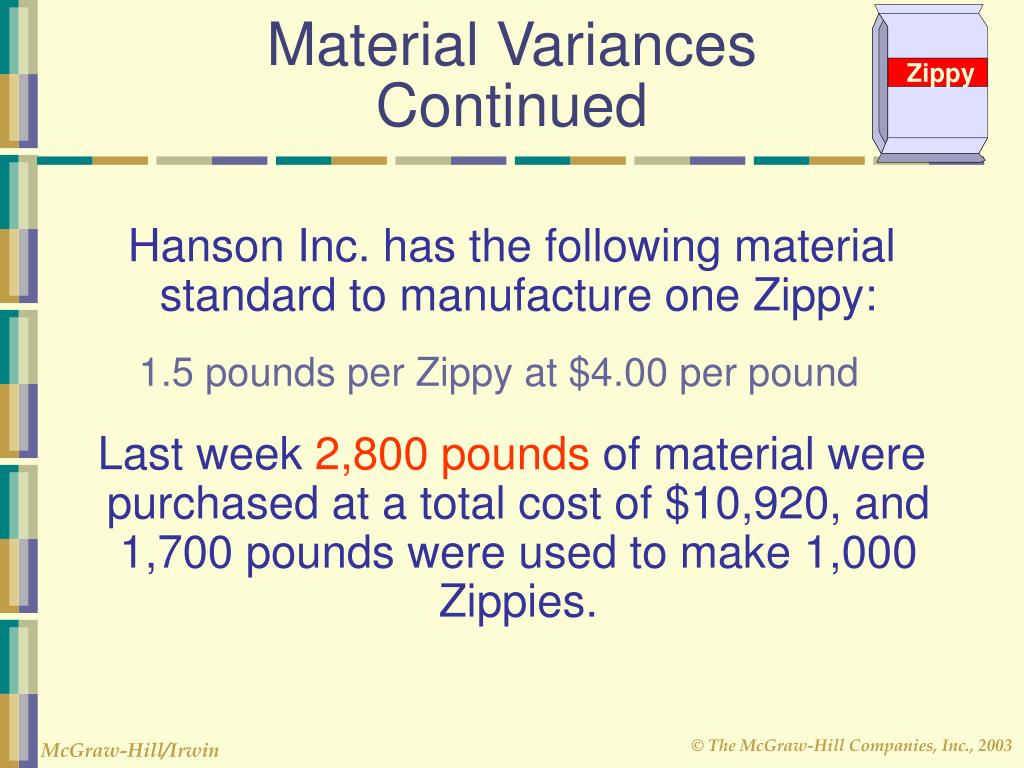 Material Variances Continued

Zippy

Hanson Inc. has the following material standard to manufacture one Zippy:

1.5 pounds per Zippy at $4.00 per pound

Last week 2,800 pounds of material were purchased at a total cost of $10,920, and 1,700 pounds were used to make 1,000 Zippies.

McGraw-Hill/Irwin

© The McGraw-Hill Companies, Inc., 2003